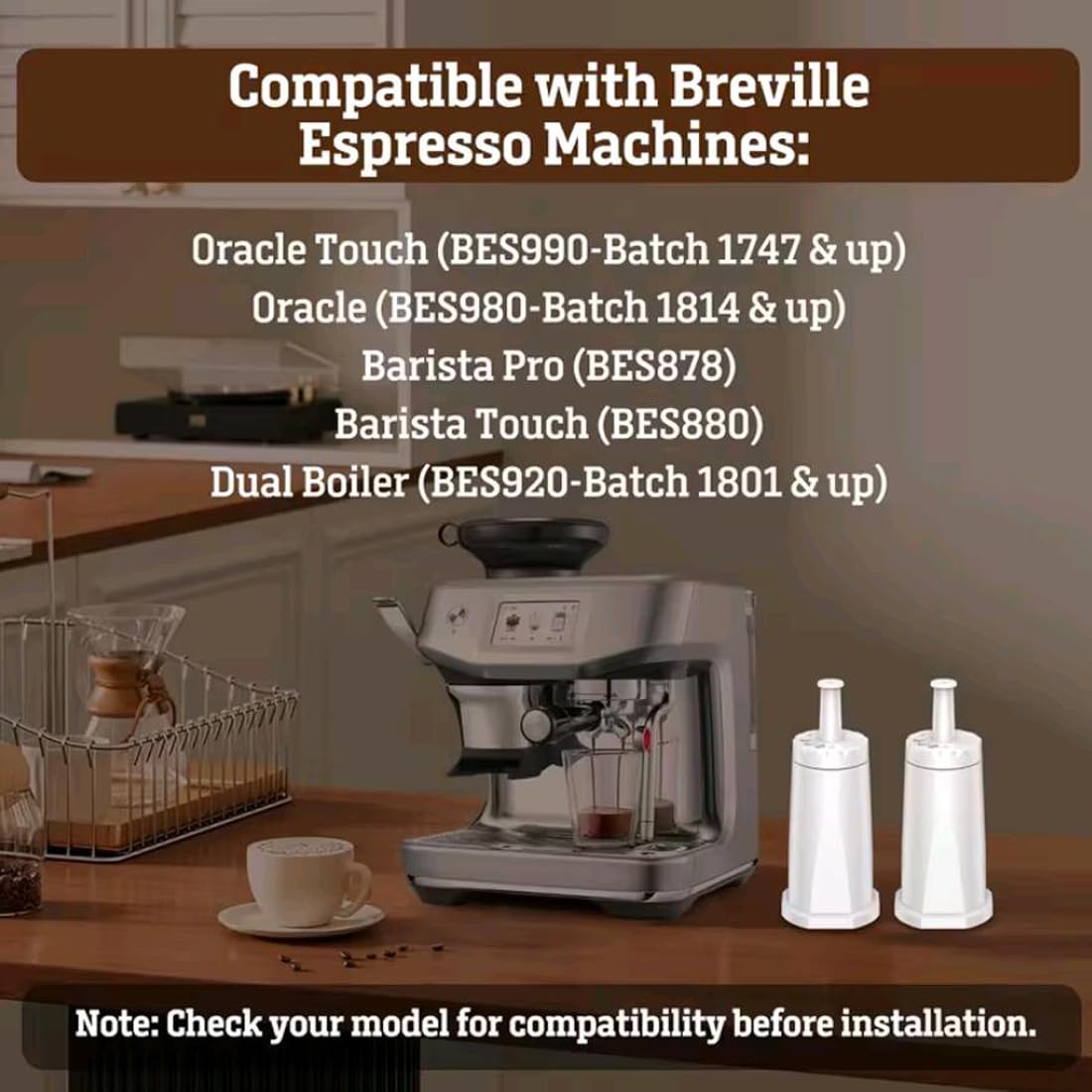 Compatible with Breville Espresso Machines:

Oracle Touch (BES990-Batch 1747 & up)
Oracle (BES980-Batch 1814 & up)
Barista Pro (BES878)
Barista Touch (BES880)
Dual Boiler (BES920-Batch 1801 & up)

Note: Check your model for compatibility before installation.